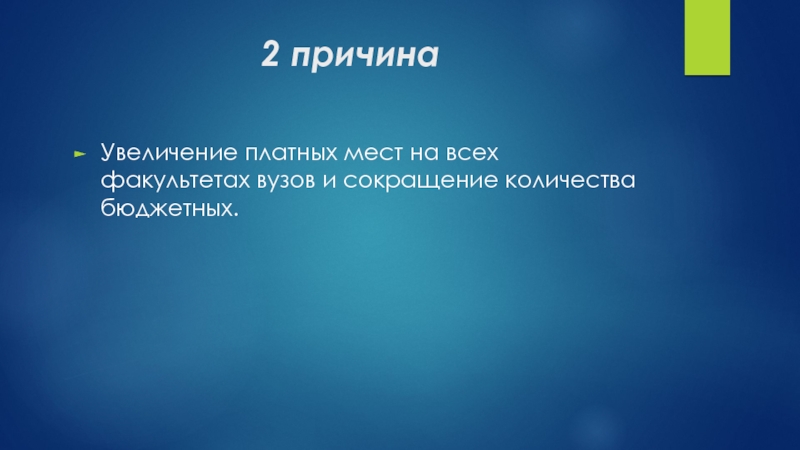 2 причина

Увеличение платных мест на всех факультетах вузов и сокращение количества бюджетных.